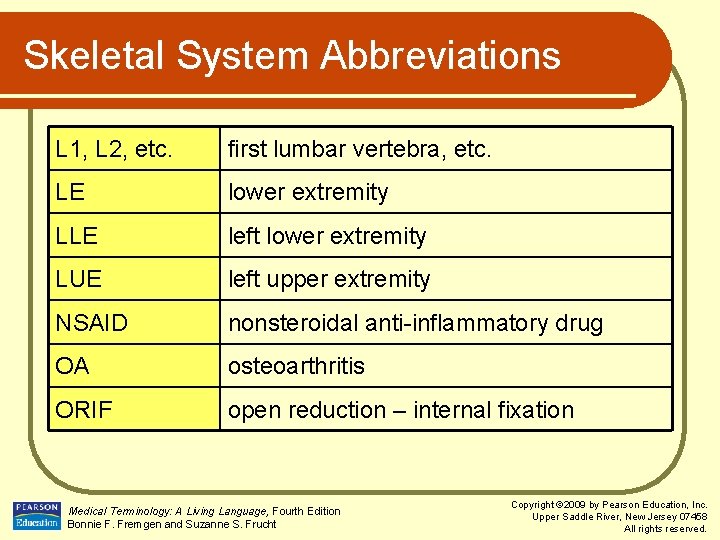 Skeletal System Abbreviations

| L1, L2, etc. | first lumbar vertebra, etc. |
|---|---|
| LE | lower extremity |
| LLE | left lower extremity |
| LUE | left upper extremity |
| NSAID | nonsteroidal anti-inflammatory drug |
| OA | osteoarthritis |
| ORIF | open reduction – internal fixation |

PEARSON Education

Medical Terminology: A Living Language, Fourth Edition
Bonnie F. Fremgen and Suzanne S. Frucht

Copyright ©2009 by Pearson Education, Inc.
Upper Saddle River, New Jersey 07458
All rights reserved.